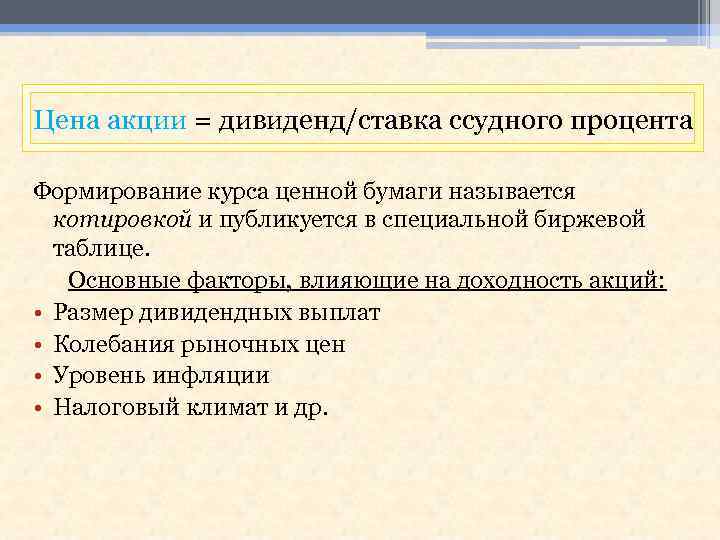 Цена акции = дивиденд/ставка ссудного процента

Формирование курса ценной бумаги называется котировкой и публикуется в специальной биржевой таблице.

Основные факторы, влияющие на доходность акций:

• Размер дивидендных выплат
• Колебания рыночных цен
• Уровень инфляции
• Налоговый климат и др.